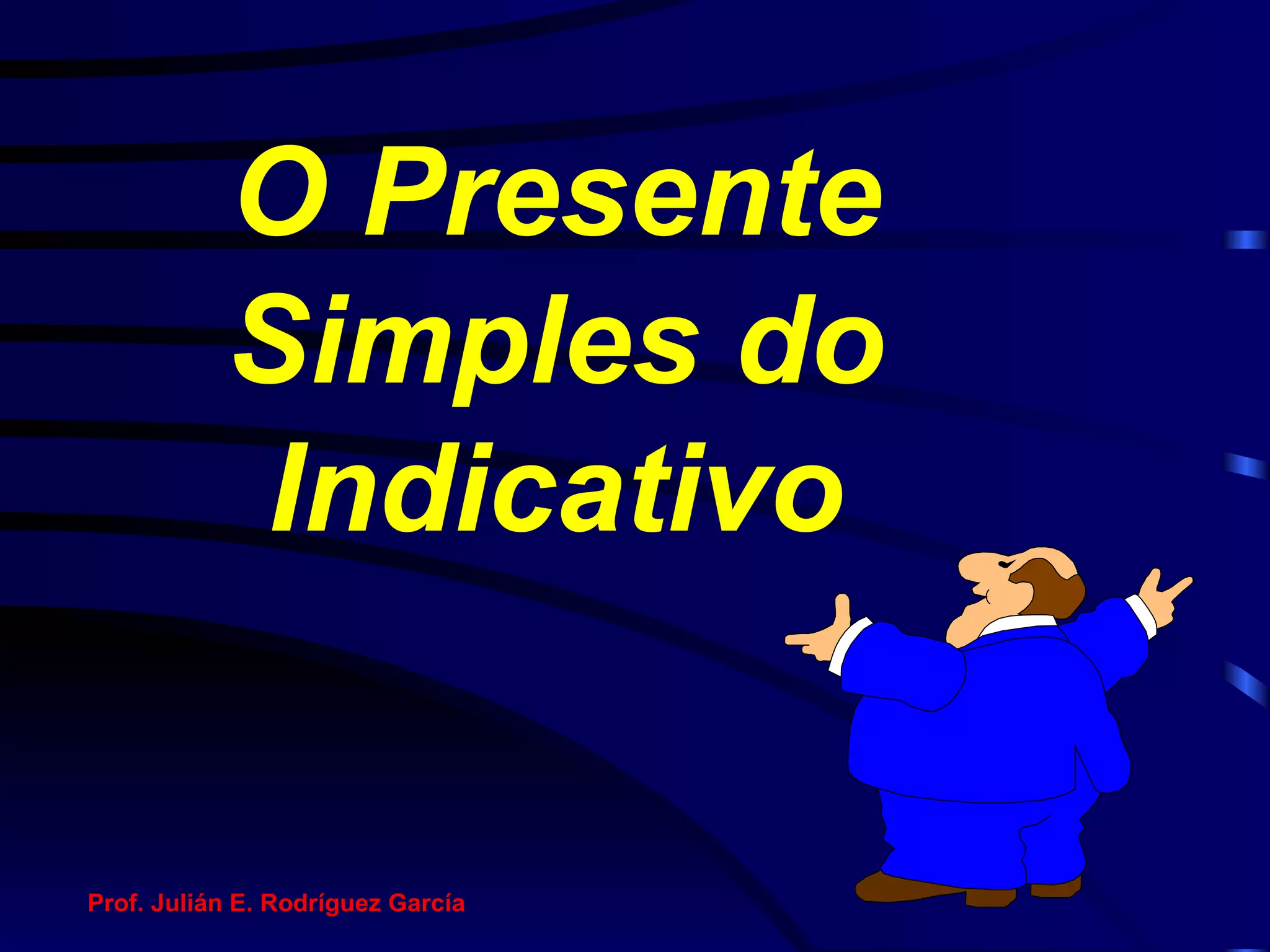 O Presente Simples do Indicativo

Prof. Julián E. Rodríguez García